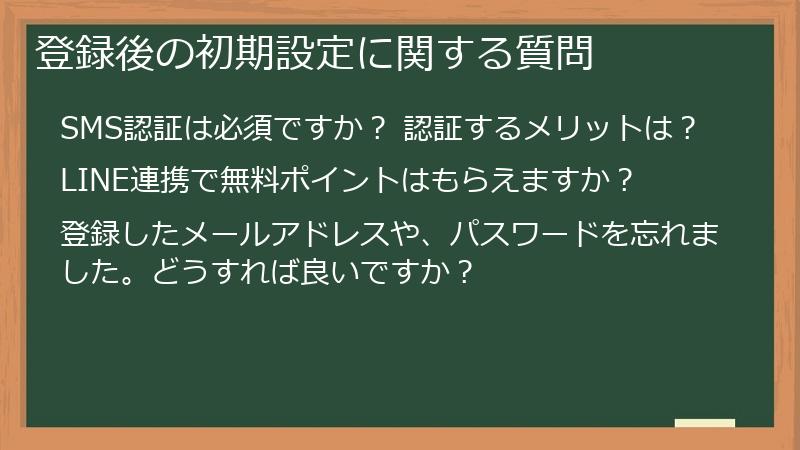 登録後の初期設定に関する質問

SMS認証は必須ですか？ 認証するメリットは？

LINE連携で無料ポイントはもらえますか？

登録したメールアドレスや、パスワードを忘れました。どうすれば良いですか？